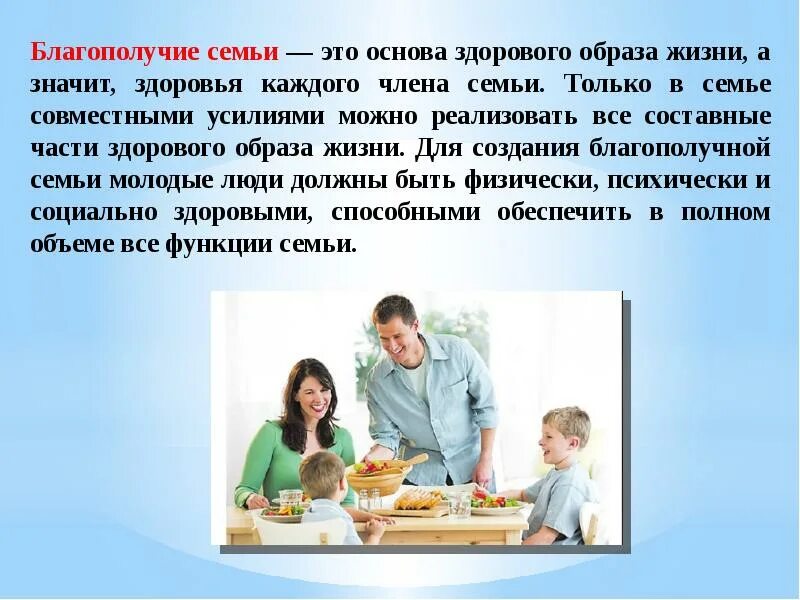 Благополучие семьи — это основа здорового образа жизни, а значит, здоровья каждого члена семьи. Только в семье совместными усилиями можно реализовать все составные части здорового образа жизни. Для создания благополучной семьи молодые люди должны быть физически, психически и социально здоровыми, способными обеспечить в полном объеме все функции семьи.